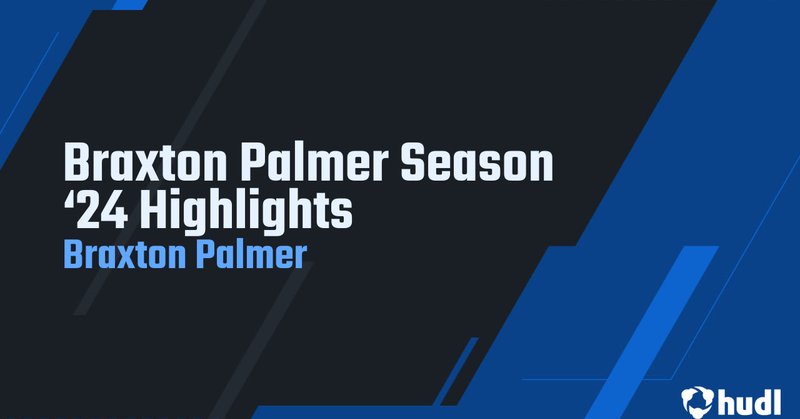 Braxton Palmer Season ‘24 Highlights
Braxton Palmer

hudl